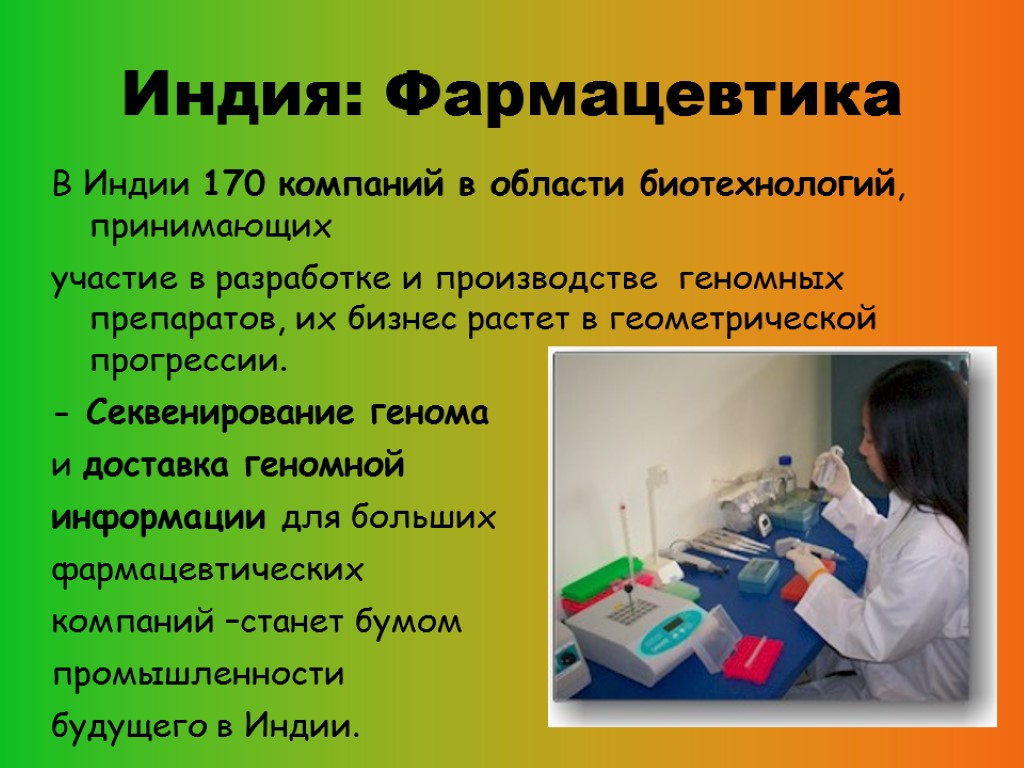 Индия: Фармацевтика

В Индии 170 компаний в области биотехнологий, принимающих

участие в разработке и производстве геномных препаратов, их бизнес растет в геометрической прогрессии.

- Секвенирование генома и доставка геномной информации для больших фармацевтических компаний –станет бумом промышленности будущего в Индии.